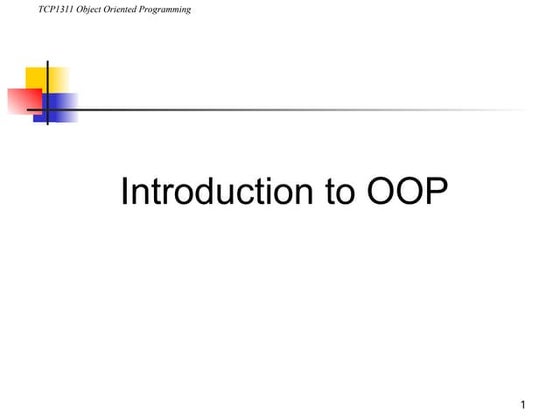 TCP1311 Object Oriented Programming

Introduction to OOP

1